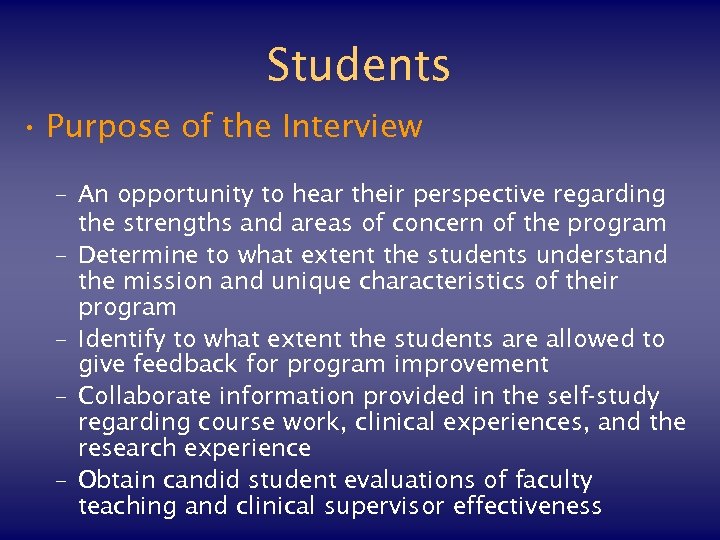 Students

• Purpose of the Interview

– An opportunity to hear their perspective regarding the strengths and areas of concern of the program
– Determine to what extent the students understand the mission and unique characteristics of their program
– Identify to what extent the students are allowed to give feedback for program improvement
– Collaborate information provided in the self-study regarding course work, clinical experiences, and the research experience
– Obtain candid student evaluations of faculty teaching and clinical supervisor effectiveness